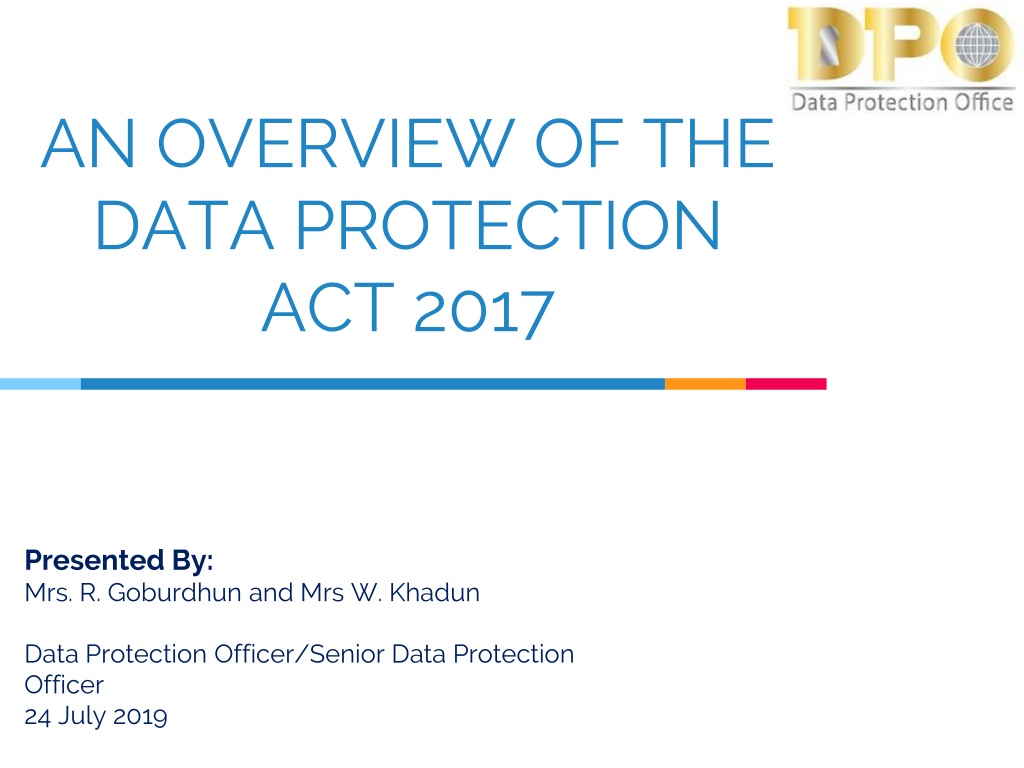 DPO
Data Protection Office

AN OVERVIEW OF THE DATA PROTECTION ACT 2017

Presented By:
Mrs. R. Goburdhun and Mrs W. Khadun

Data Protection Officer/Senior Data Protection Officer
24 July 2019